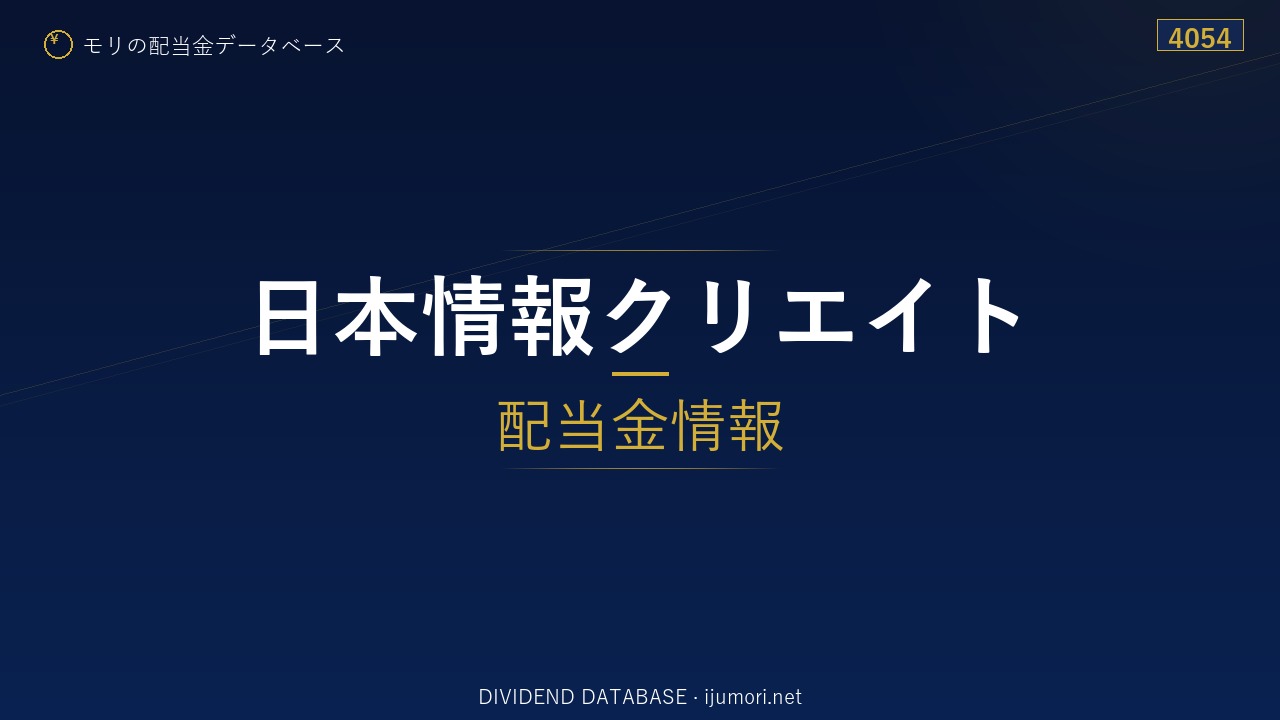 ¥ モリの配当金データベース

4054

日本情報クリエイト

配当金情報

DIVIDEND DATABASE · ijumori.net